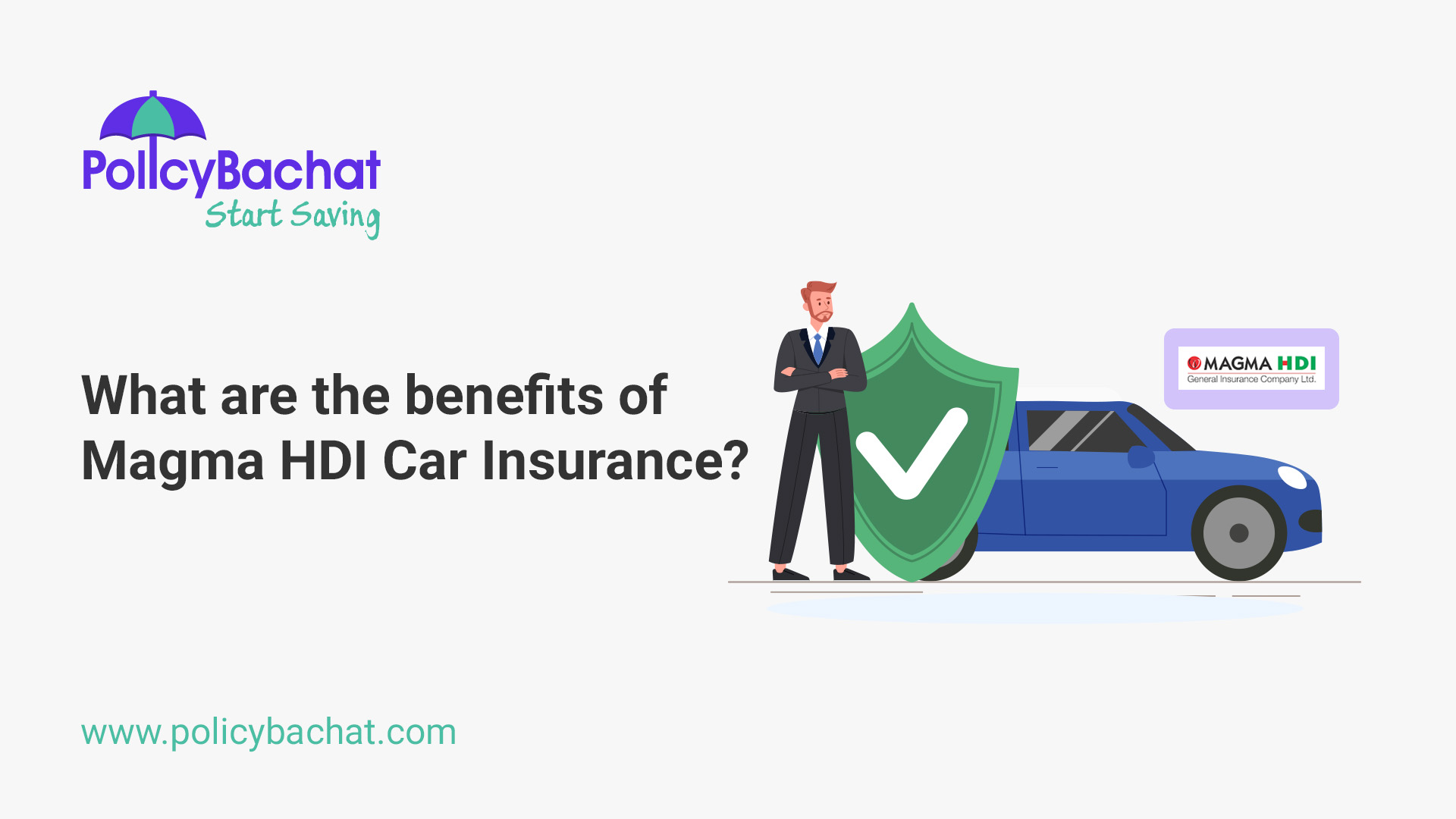 PolicyBachat
Start Saving

What are the benefits of Magma HDI Car Insurance?

MAGMA HDI
General Insurance Company Ltd.

www.policybachat.com